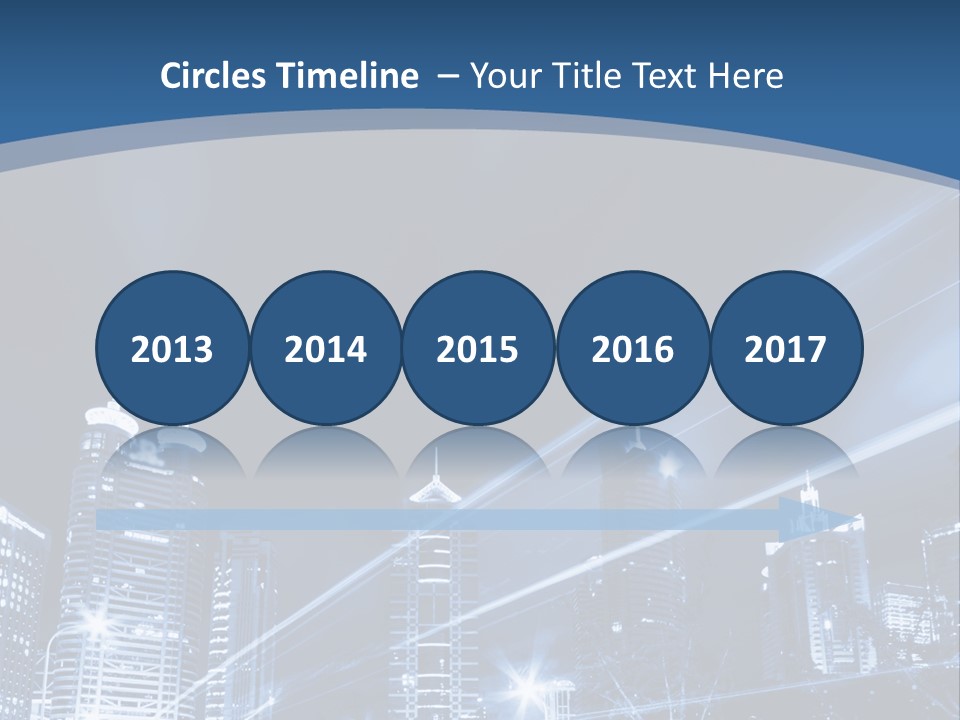 Circles Timeline – Your Title Text Here

2013

2014

2015

2016

2017